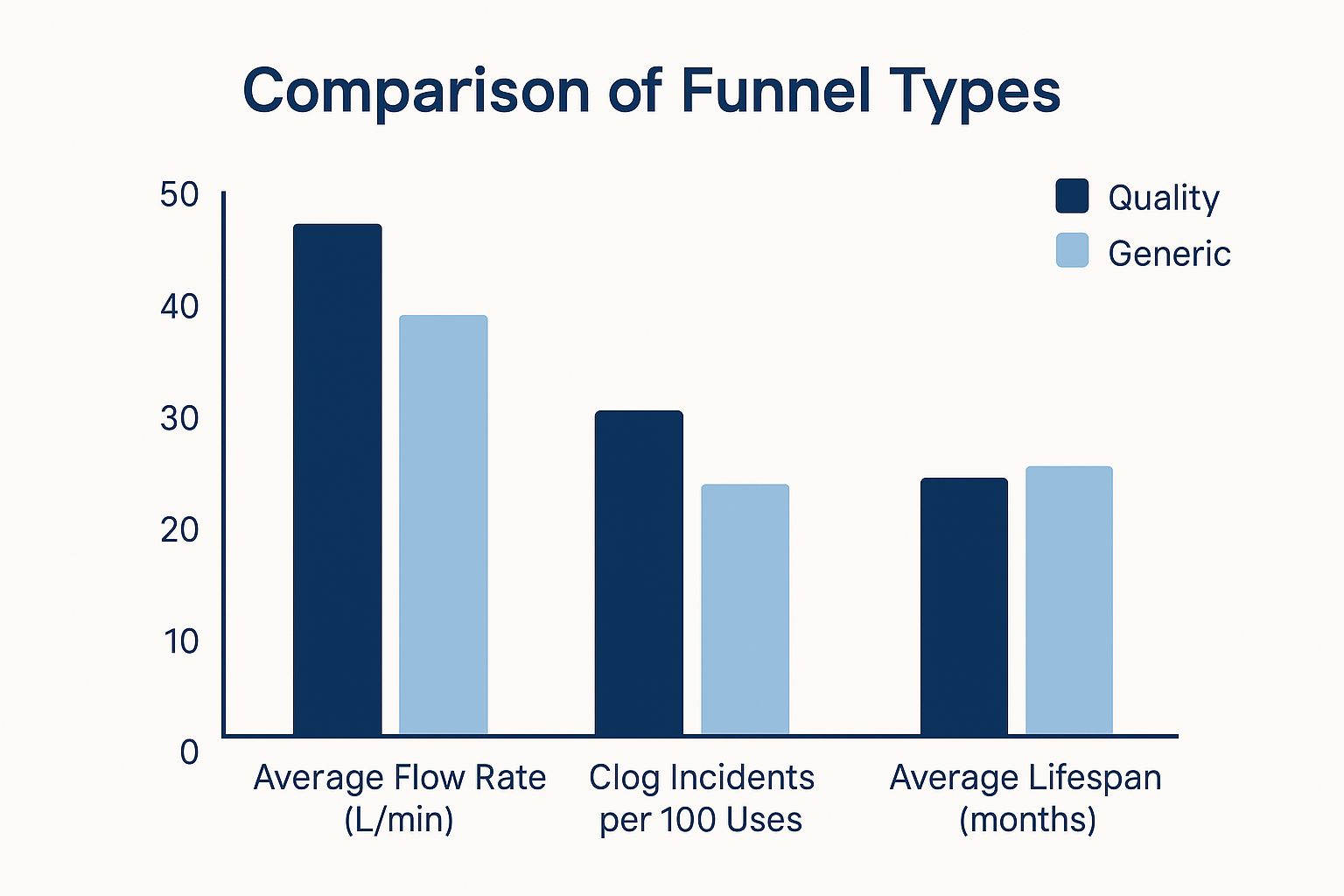 Comparison of Funnel Types

50
40
30
20
10
0

Quality
Generic

Average Flow Rate (L/min)
Clog Incidents per 100 Uses
Average Lifespan (months)